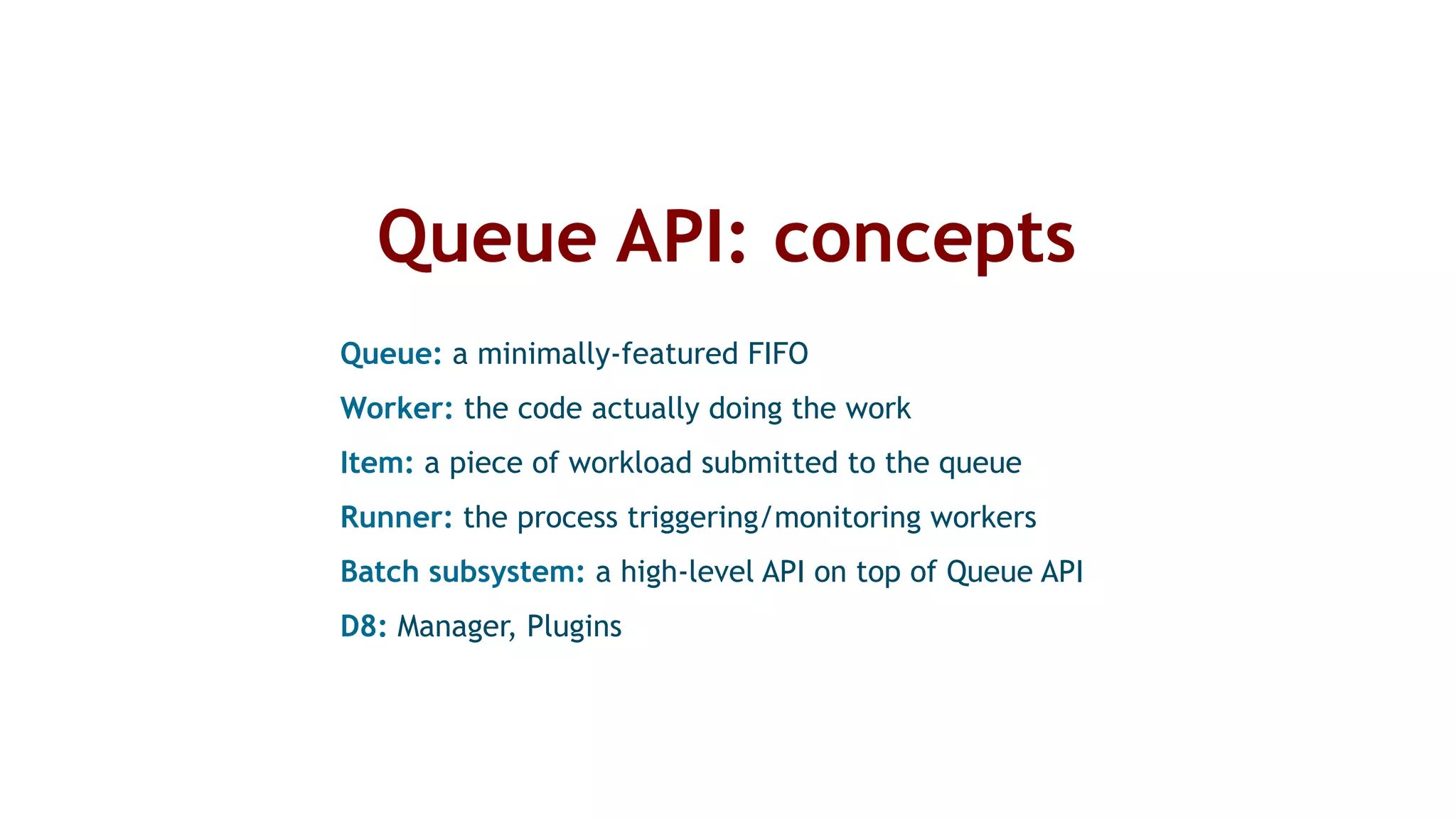 Queue API: concepts

Queue: a minimally-featured FIFO

Worker: the code actually doing the work

Item: a piece of workload submitted to the queue

Runner: the process triggering/monitoring workers

Batch subsystem: a high-level API on top of Queue API

D8: Manager, Plugins